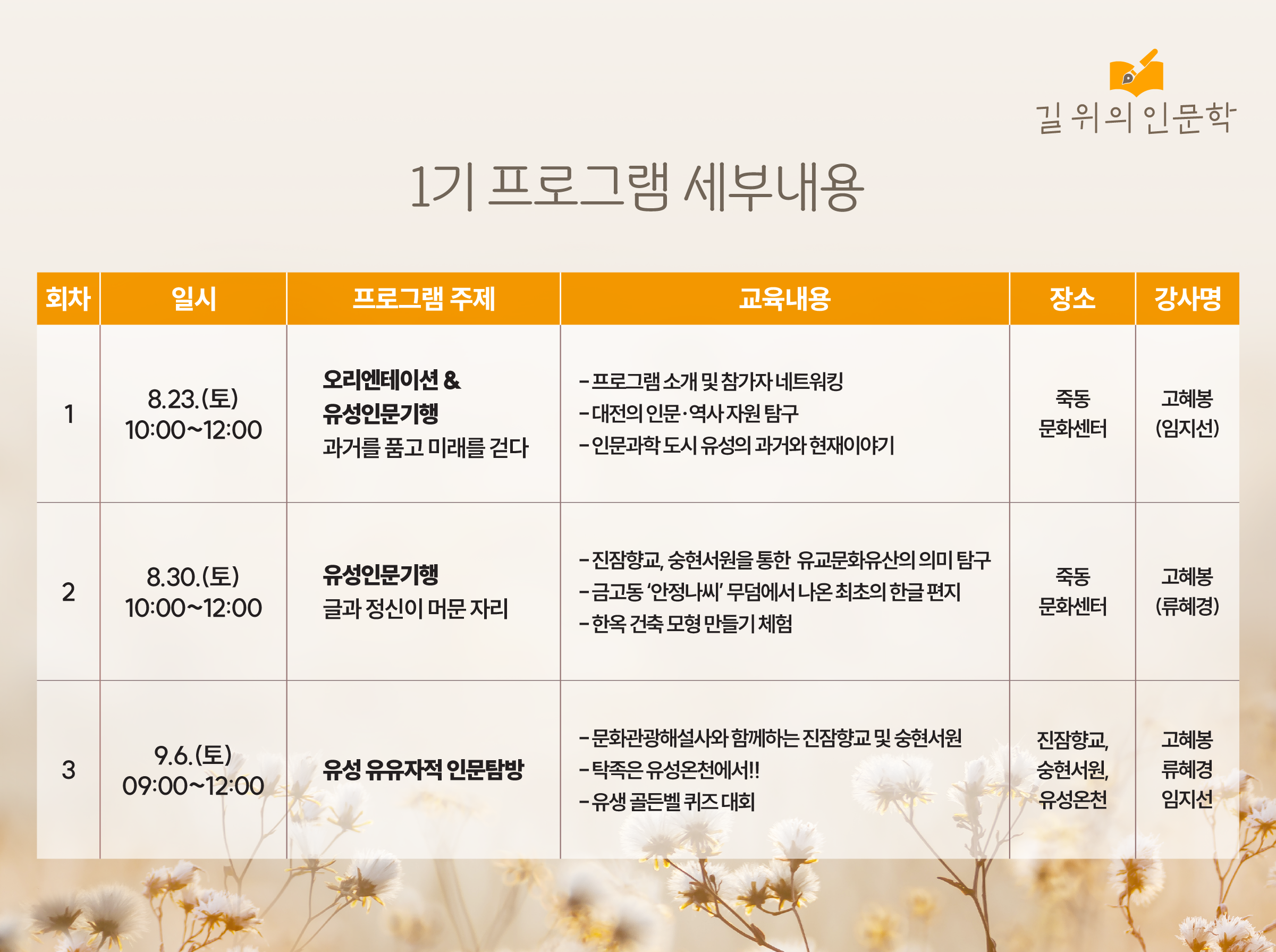 길 위의 인문학

1기 프로그램 세부내용

| 회차 | 일시 | 프로그램 주제 | 교육내용 | 장소 | 강사명 |
|---|---|---|---|---|---|
| 1 | 8.23.(토) 10:00~12:00 | 오리엔테이션 & 유성인문기행 과거를 품고 미래를 걷다 | - 프로그램 소개 및 참가자 네트워킹 - 대전의 인문·역사 자원 탐구 - 인문과학 도시 유성의 과거와 현재이야기 | 죽동 문화센터 | 고혜봉 (임지선) |
| 2 | 8.30.(토) 10:00~12:00 | 유성인문기행 글과 정신이 머문 자리 | - 진잠향교, 숭현서원을 통한 유교문화유산의 의미 탐구 - 금고동 '안정나씨' 무덤에서 나온 최초의 한글 편지 - 한옥 건축 모형 만들기 체험 | 죽동 문화센터 | 고혜봉 (류혜경) |
| 3 | 9.6.(토) 09:00~12:00 | 유성 유유자적 인문탐방 | - 문화관광해설사와 함께하는 진잠향교 및 숭현서원 - 탁족은 유성온천에서!! - 유생 골든벨 퀴즈 대회 | 진잠향교, 숭현서원, 유성온천 | 고혜봉 류혜경 임지선 |